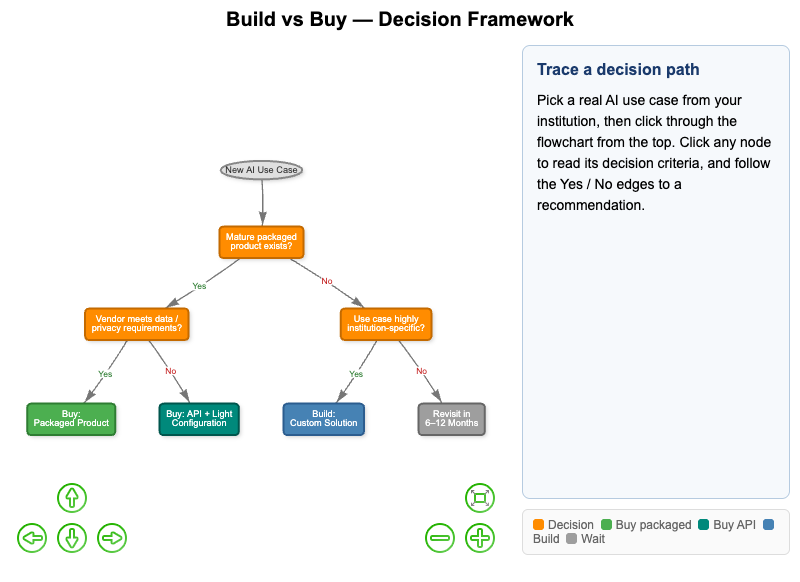 Build vs Buy — Decision Framework

New AI Use Case

Mature packaged product exists?

Yes

No

Vendor meets data / privacy requirements?

Use case highly institution-specific?

Yes

No

Yes

No

Buy: Packaged Product

Buy: API + Light Configuration

Build: Custom Solution

Revisit in 6–12 Months

Trace a decision path

Pick a real AI use case from your institution, then click through the flowchart from the top. Click any node to read its decision criteria, and follow the Yes / No edges to a recommendation.

Decision Buy packaged Buy API Build Wait